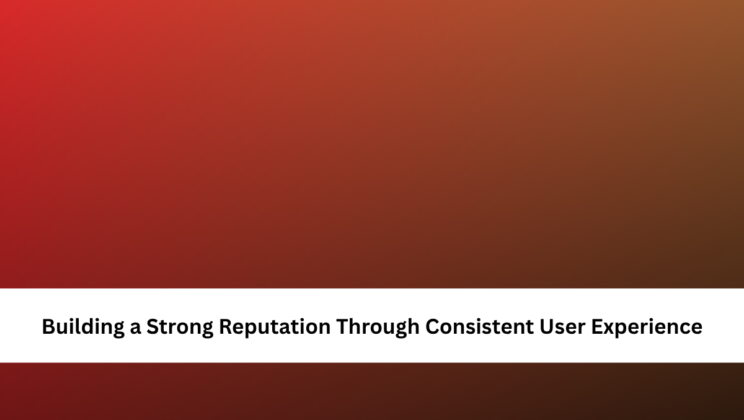 Building a Strong Reputation Through Consistent User Experience